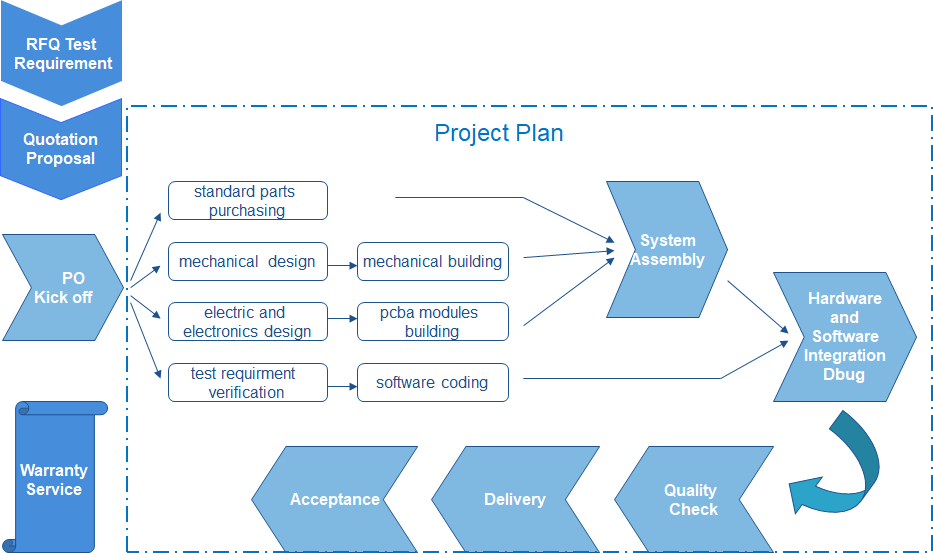 RFQ Test Requirement

Quotation Proposal

PO Kick off

Warranty Service

Project Plan

standard parts purchasing

mechanical design

mechanical building

electric and electronics design

pcba modules building

test requirment verification

software coding

System Assembly

Hardware and Software Integration Dbug

Quality Check

Delivery

Acceptance